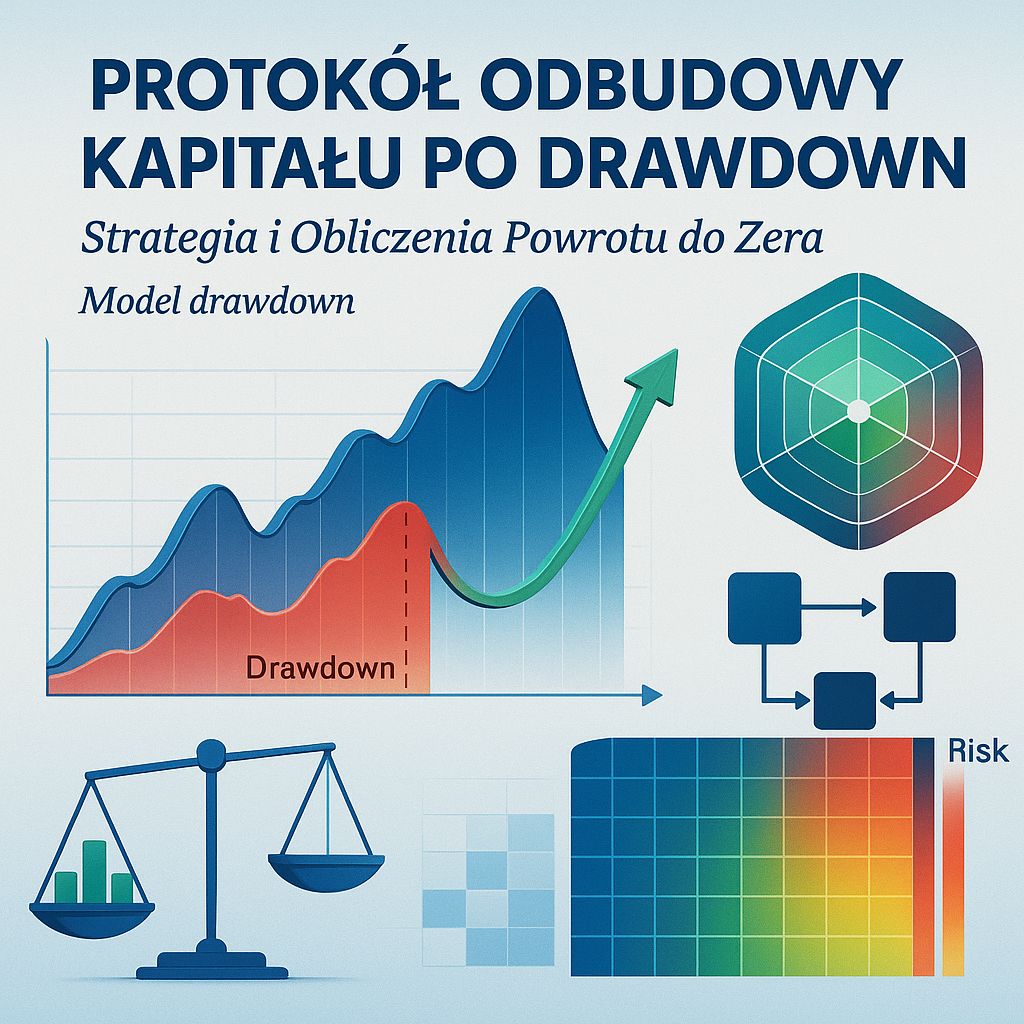 PROTOKÓŁ ODBUDOWY KAPITAŁU PO DRAWDOWN

Strategia i Obliczenia Powrotu do Zera

Model drawdown

Drawdown

Risk